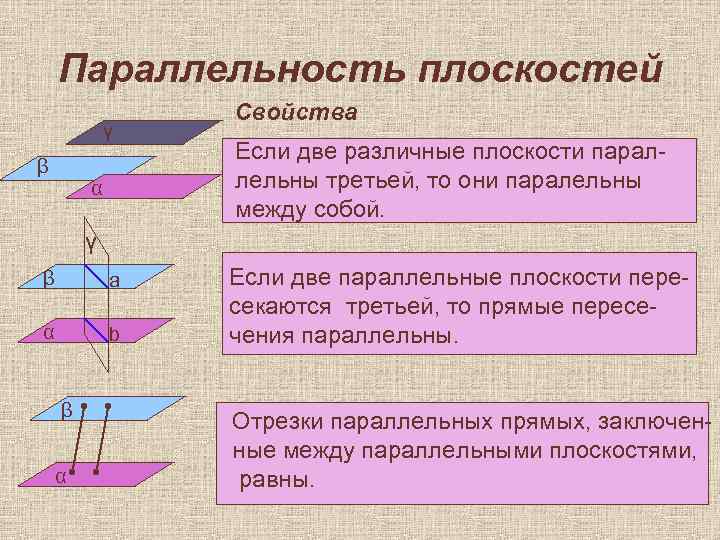 Параллельность плоскостей

Свойства

γ

β

α

Если две различные плоскости параллельны третьей, то они паралельны между собой.

γ

β

a

α

b

Если две параллельные плоскости пересекаются третьей, то прямые пересечения параллельны.

β

α

Отрезки параллельных прямых, заключенные между параллельными плоскостями, равны.